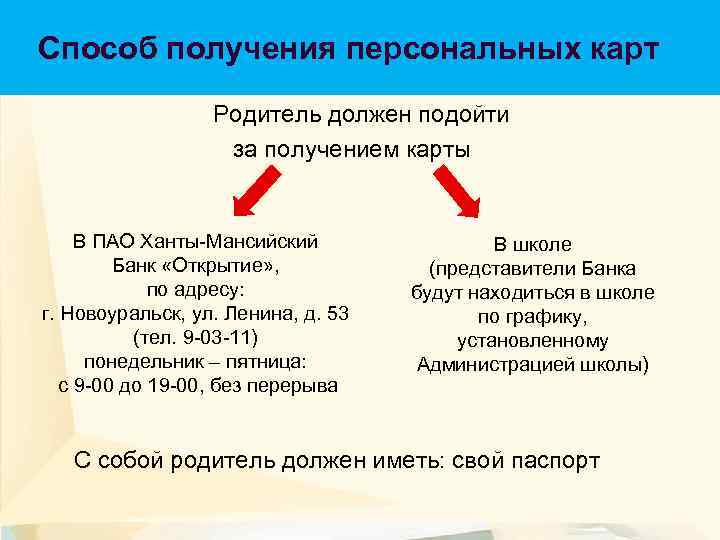 Способ получения персональных карт

Родитель должен подойти за получением карты

В ПАО Ханты-Мансийский Банк «Открытие», по адресу: г. Новоуральск, ул. Ленина, д. 53 (тел. 9-03-11) понедельник – пятница: с 9-00 до 19-00, без перерыва

В школе (представители Банка будут находиться в школе по графику, установленному Администрацией школы)

С собой родитель должен иметь: свой паспорт